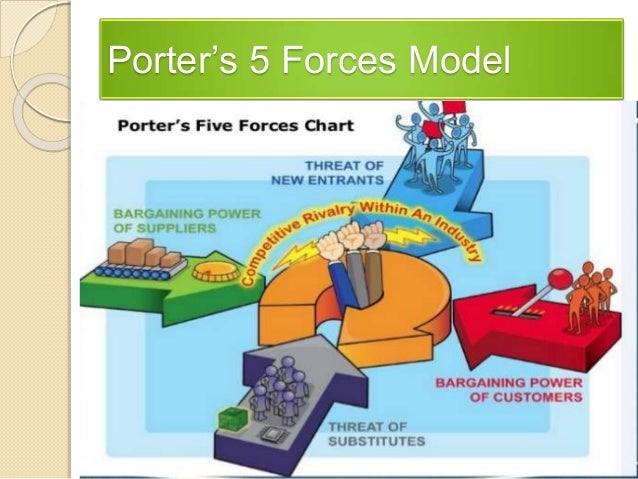 Porter's 5 Forces Model

Porter's Five Forces Chart

THREAT OF NEW ENTRANTS

BARGAINING POWER OF SUPPLIERS

Competitive Rivalry Within An Industry

BARGAINING POWER OF CUSTOMERS

THREAT OF SUBSTITUTES